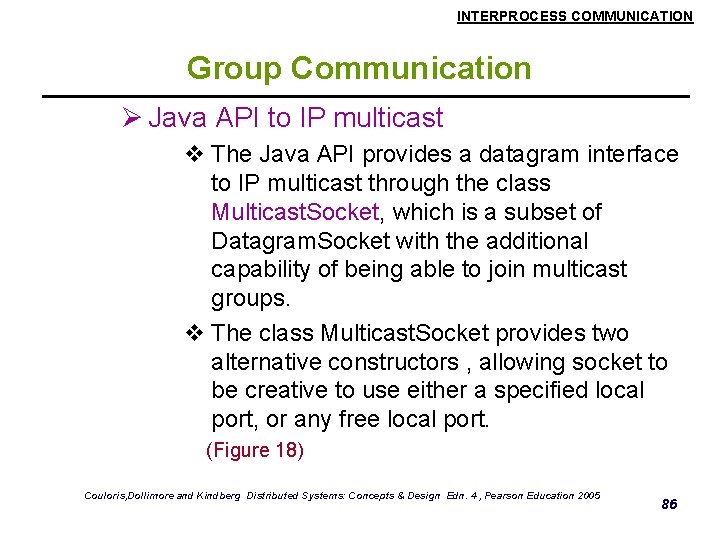 INTERPROCESS COMMUNICATION

Group Communication

➢ Java API to IP multicast

❖ The Java API provides a datagram interface to IP multicast through the class MulticastSocket, which is a subset of DatagramSocket with the additional capability of being able to join multicast groups.

❖ The class MulticastSocket provides two alternative constructors , allowing socket to be creative to use either a specified local port, or any free local port.

(Figure 18)

Couloris,Dollimore and Kindberg Distributed Systems: Concepts & Design Edn. 4 , Pearson Education 2005

86